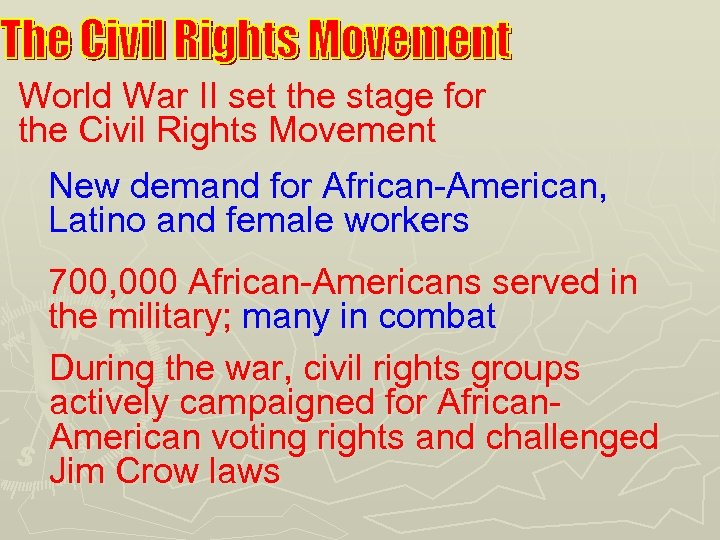 The Civil Rights Movement

World War II set the stage for the Civil Rights Movement

New demand for African-American, Latino and female workers

700,000 African-Americans served in the military; many in combat

During the war, civil rights groups actively campaigned for African-American voting rights and challenged Jim Crow laws